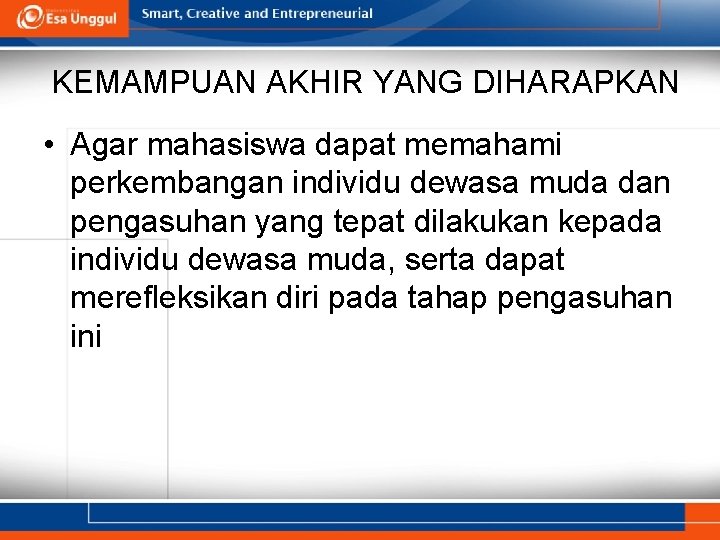 Esa Unggul

Smart, Creative and Entrepreneurial

KEMAMPUAN AKHIR YANG DIHARAPKAN

• Agar mahasiswa dapat memahami perkembangan individu dewasa muda dan pengasuhan yang tepat dilakukan kepada individu dewasa muda, serta dapat merefleksikan diri pada tahap pengasuhan ini